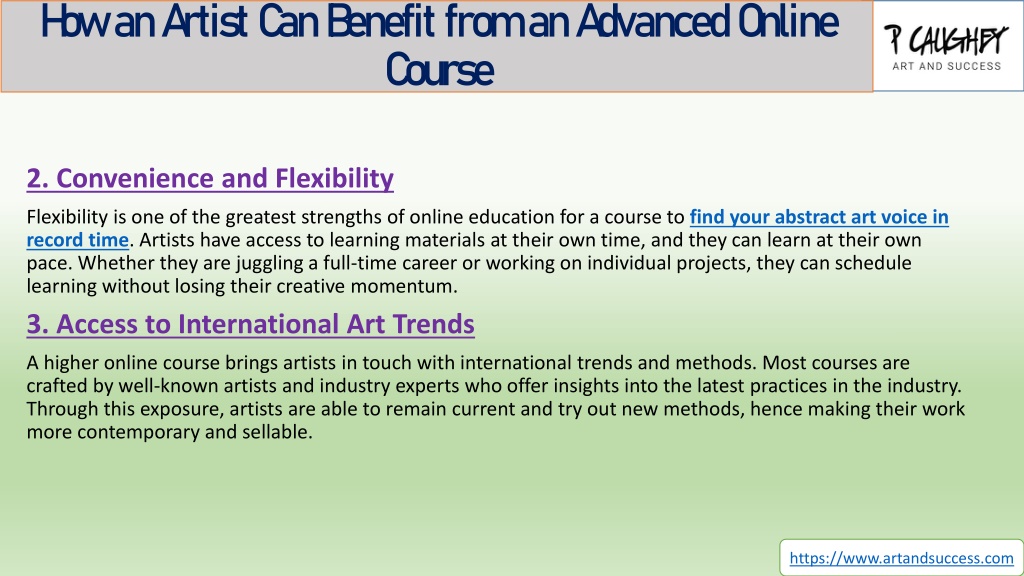 How an Artist Can Benefit from an Advanced Online Course

P CAUGHEY
ART AND SUCCESS

2. Convenience and Flexibility

Flexibility is one of the greatest strengths of online education for a course to find your abstract art voice in record time. Artists have access to learning materials at their own time, and they can learn at their own pace. Whether they are juggling a full-time career or working on individual projects, they can schedule learning without losing their creative momentum.

3. Access to International Art Trends

A higher online course brings artists in touch with international trends and methods. Most courses are crafted by well-known artists and industry experts who offer insights into the latest practices in the industry. Through this exposure, artists are able to remain current and try out new methods, hence making their work more contemporary and sellable.

https://www.artandsuccess.com